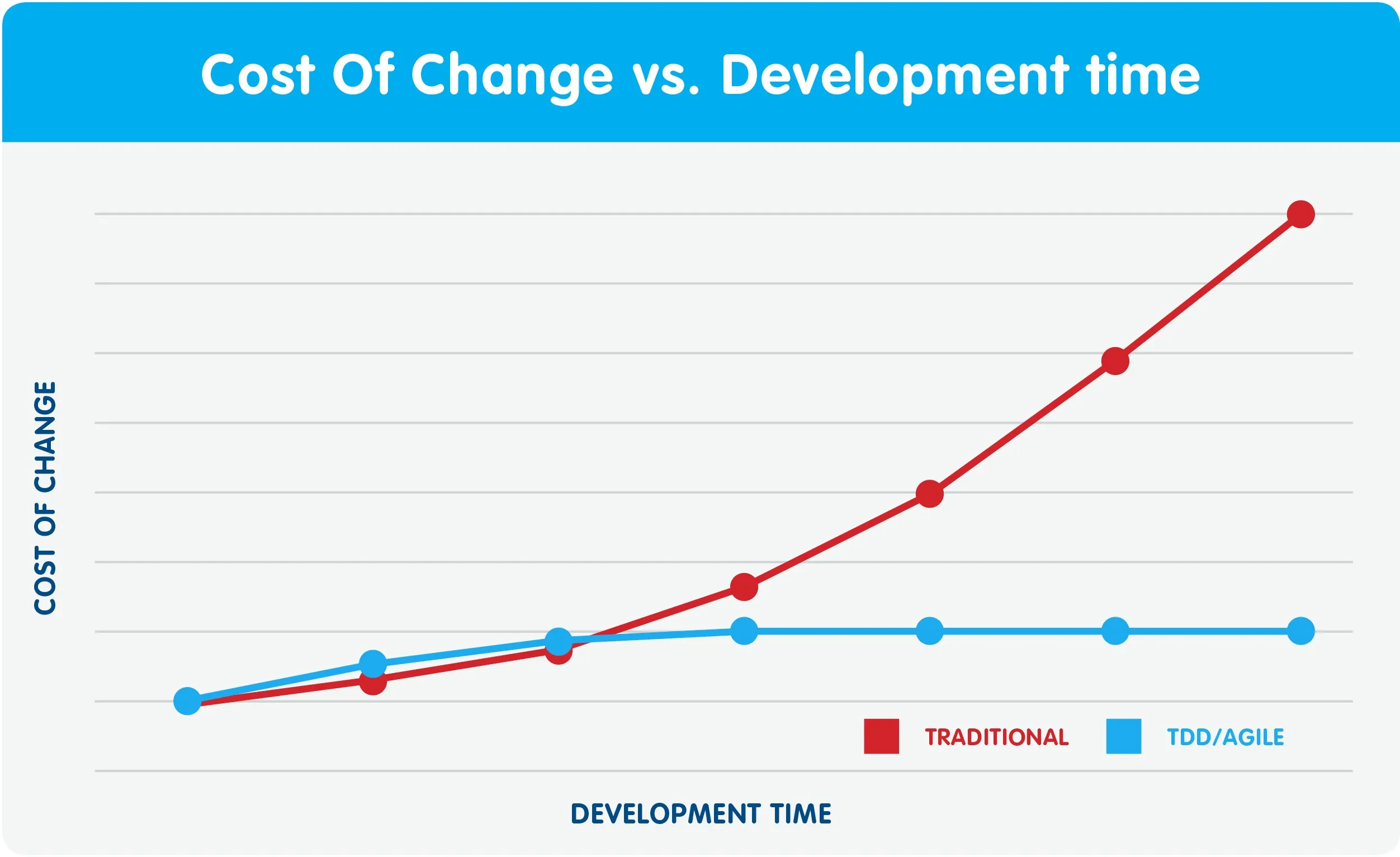 Cost Of Change vs. Development time

COST OF CHANGE

TRADITIONAL

TDD/AGILE

DEVELOPMENT TIME